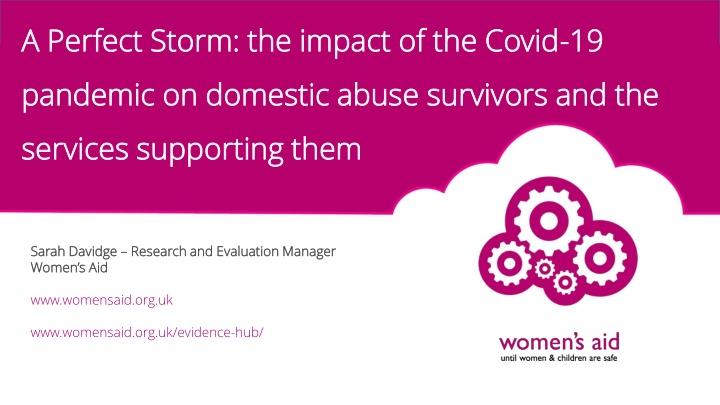 A Perfect Storm: the impact of the Covid-19 pandemic on domestic abuse survivors and the services supporting them

Sarah Davidge – Research and Evaluation Manager
Women's Aid

www.womensaid.org.uk

www.womensaid.org.uk/evidence-hub/

women's aid
until women & children are safe